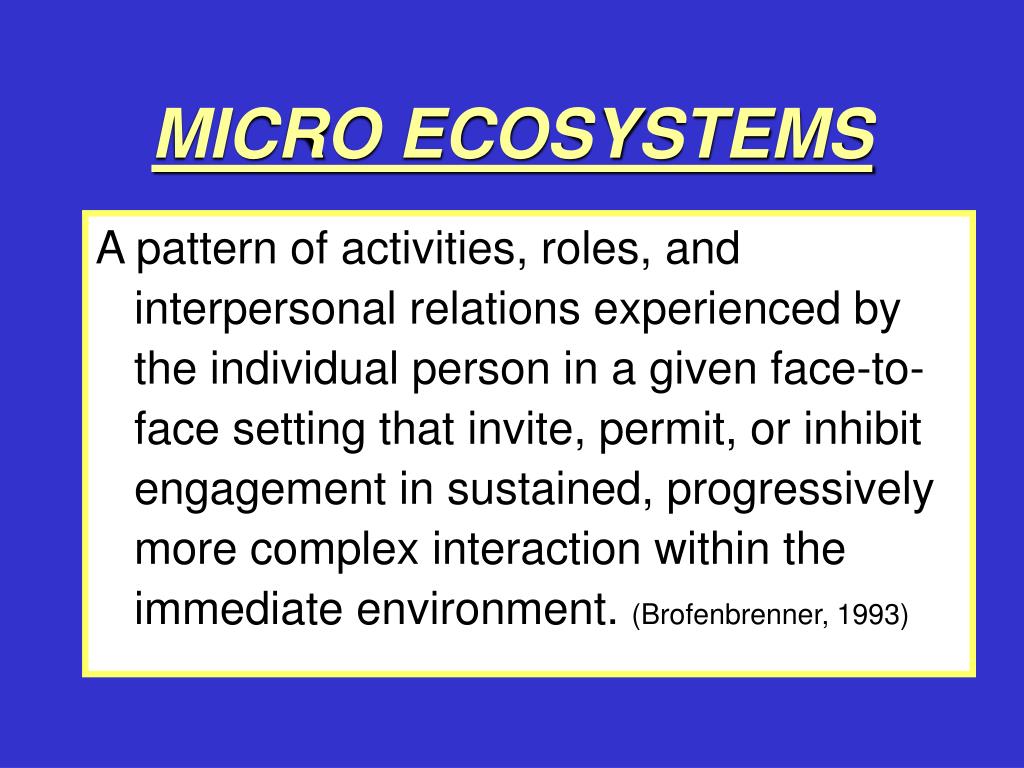 MICRO ECOSYSTEMS

A pattern of activities, roles, and interpersonal relations experienced by the individual person in a given face-to-face setting that invite, permit, or inhibit engagement in sustained, progressively more complex interaction within the immediate environment. (Brofenbrenner, 1993)